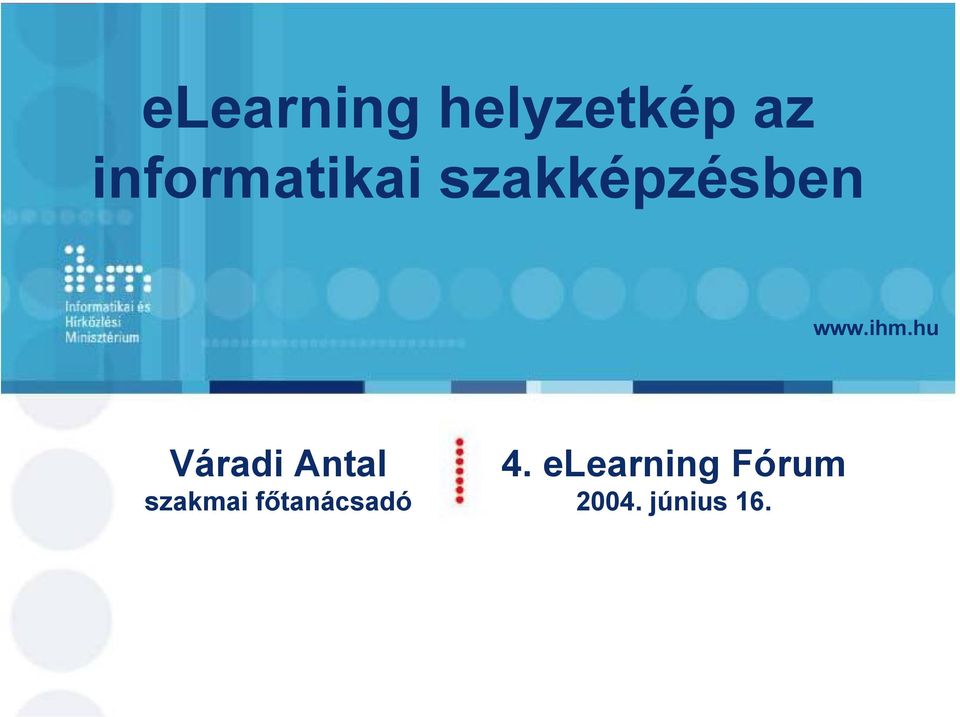 eLearning helyzetkép az informatikai szakképzésben

ihm
Informatikai és Hírközlési Minisztérium

www.ihm.hu

Váradi Antal
szakmai főtanácsadó

4. eLearning Fórum
2004. június 16.